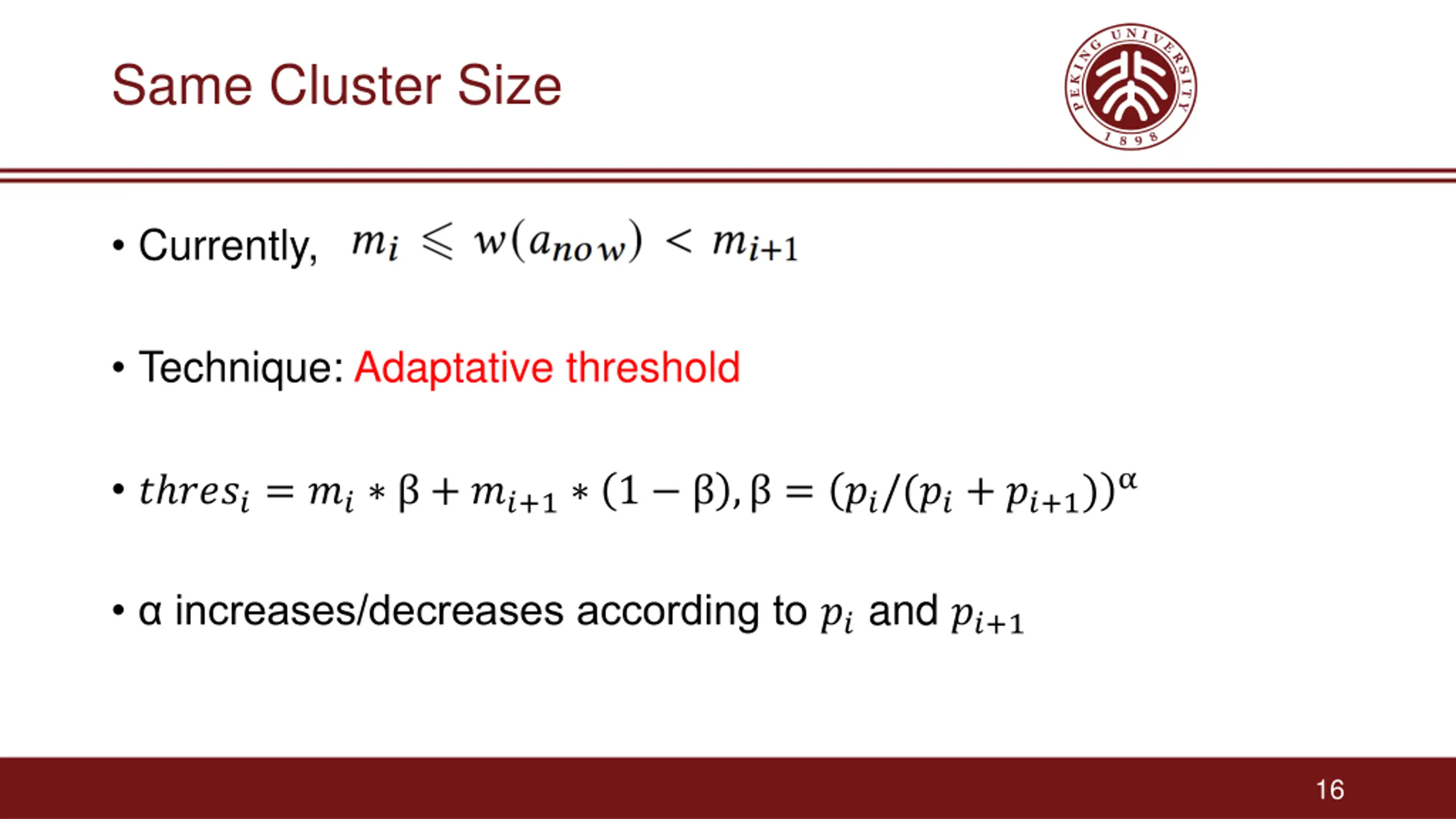 Same Cluster Size

PEKING UNIVERSITY 1898

• Currently, $m_i \leqslant w(a_{now}) < m_{i+1}$

• Technique: Adaptative threshold

• $thres_i = m_i * \beta + m_{i+1} * (1 - \beta), \beta = (p_i/(p_i + p_{i+1}))^{\alpha}$

• α increases/decreases according to $p_i$ and $p_{i+1}$

16